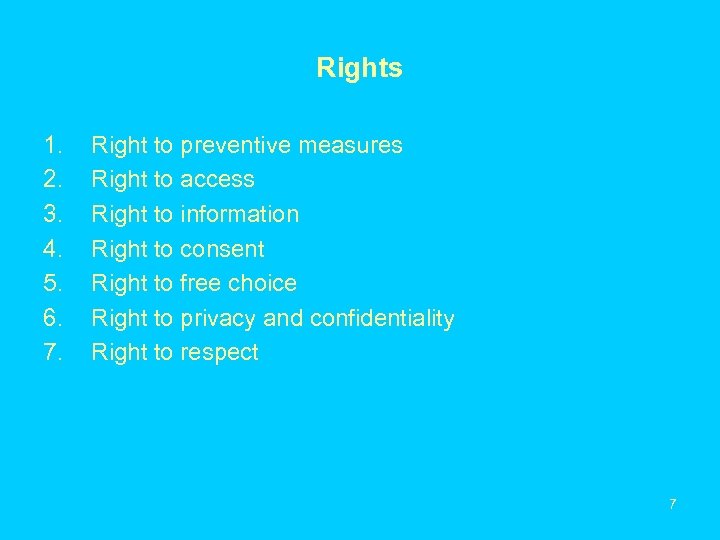 Rights

1. Right to preventive measures
2. Right to access
3. Right to information
4. Right to consent
5. Right to free choice
6. Right to privacy and confidentiality
7. Right to respect

7